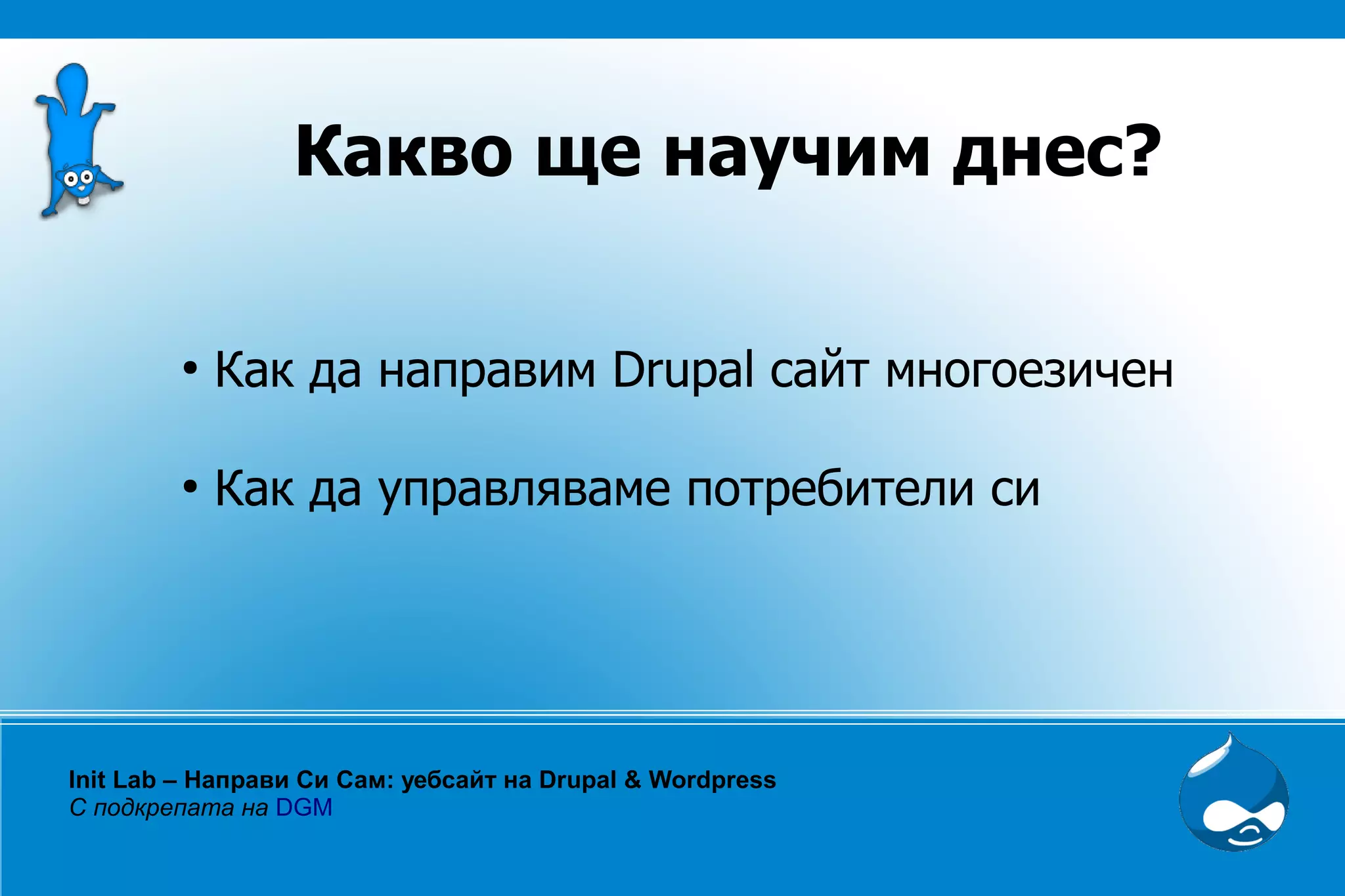 Какво ще научим днес?

• Как да направим Drupal сайт многоезичен

• Как да управляваме потребители си

Init Lab – Направи Си Сам: уебсайт на Drupal & Wordpress
С подкрепата на DGM